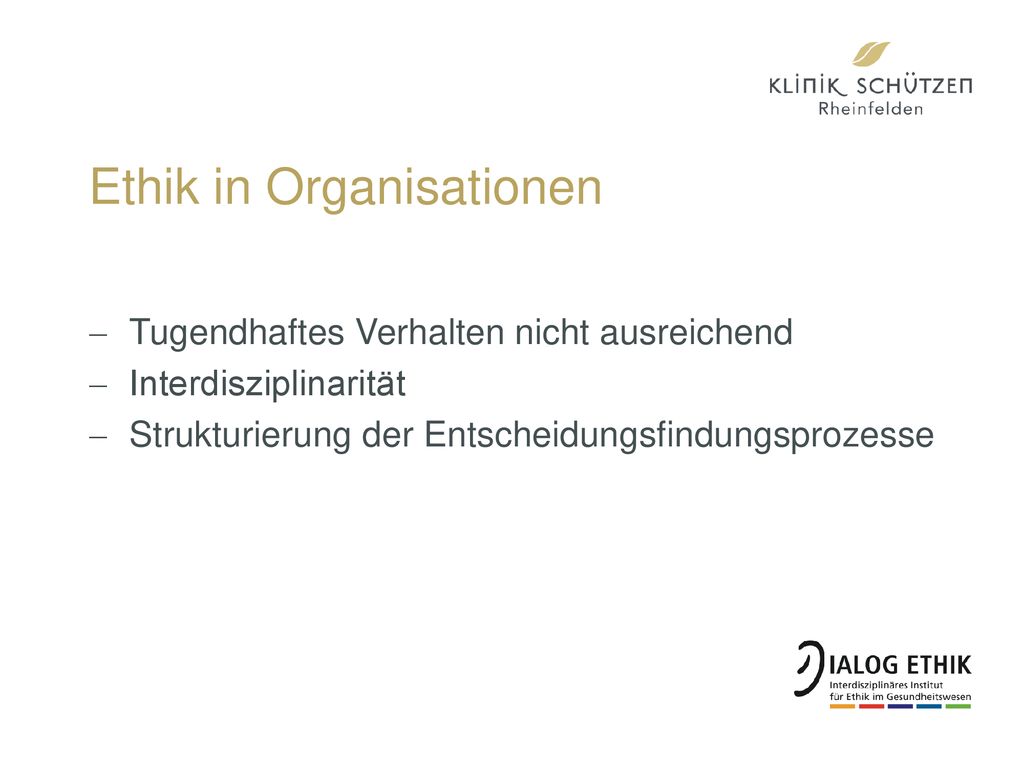 KLINIK SCHÜTZEN
Rheinfelden

Ethik in Organisationen

– Tugendhaftes Verhalten nicht ausreichend
– Interdisziplinarität
– Strukturierung der Entscheidungsfindungsprozesse

DIALOG ETHIK
Interdisziplinäres Institut für Ethik im Gesundheitswesen